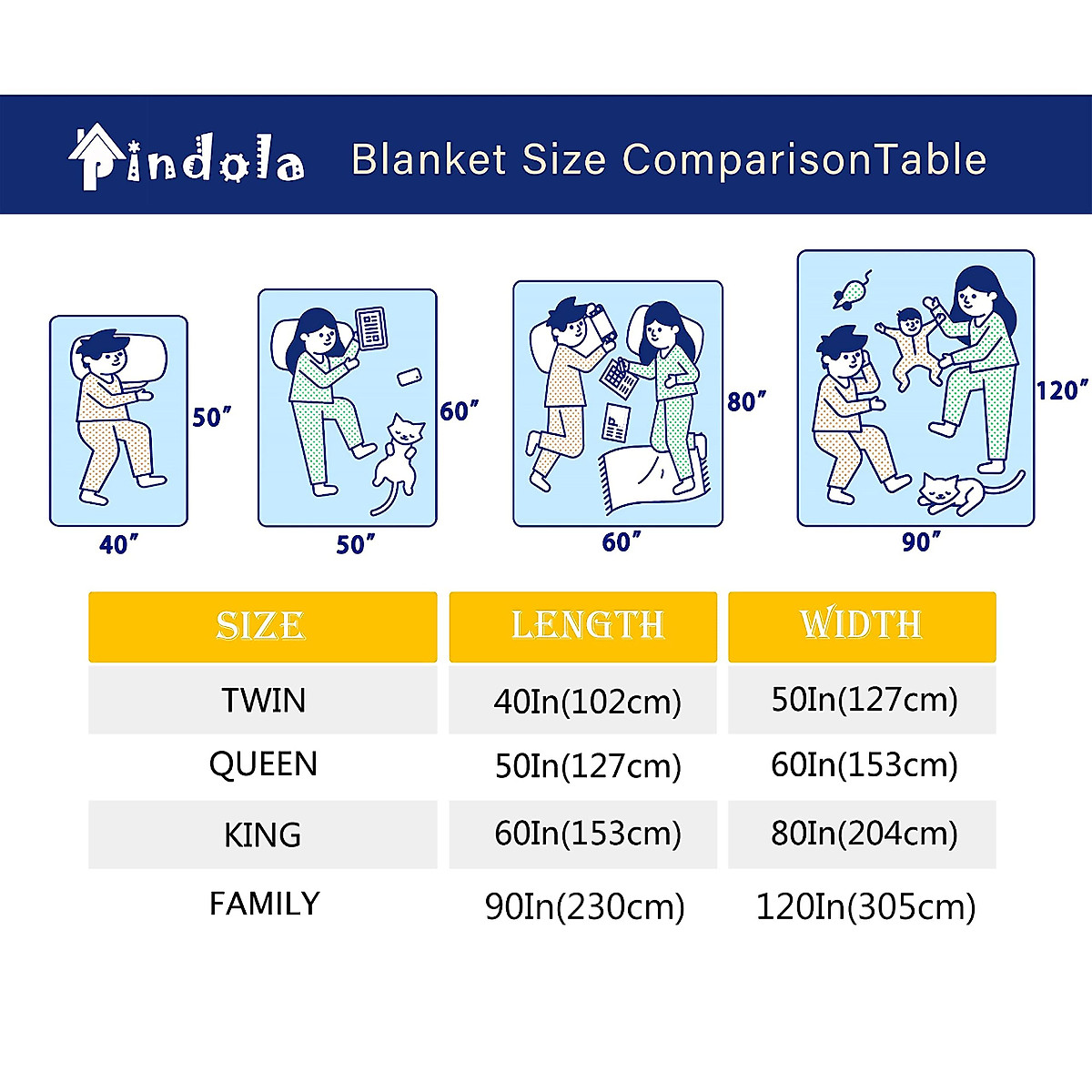 Pindola Blanket Size ComparisonTable

50″
40″
60″
50″
80″
60″
120″
90″

| SIZE | LENGTH | WIDTH |
|---|---|---|
| TWIN | 40In(102cm) | 50In(127cm) |
| QUEEN | 50In(127cm) | 60In(153cm) |
| KING | 60In(153cm) | 80In(204cm) |
| FAMILY | 90In(230cm) | 120In(305cm) |